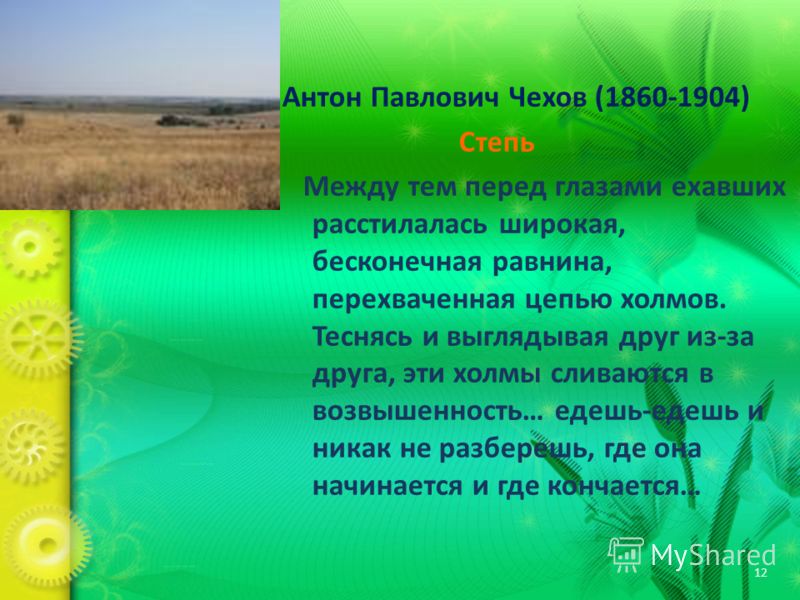 Антон Павлович Чехов (1860-1904)

Степь

Между тем перед глазами ехавших расстилалась широкая, бесконечная равнина, перехваченная цепью холмов. Теснясь и выглядывая друг из-за друга, эти холмы сливаются в возвышенность… едешь-едешь и никак не разберешь, где она начинается и где кончается…

MyShared

12